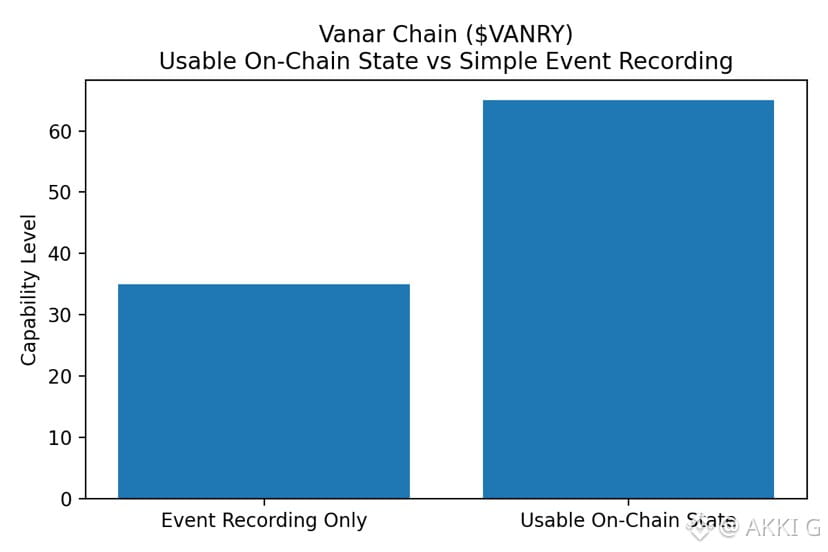 Vanar Chain (\$VANRY)
Usable On-Chain State vs Simple Event Recording

Capability Level

60
50
40
30
20
10
0

Event Recording Only
Usable On-Chain State

@ AKKI G